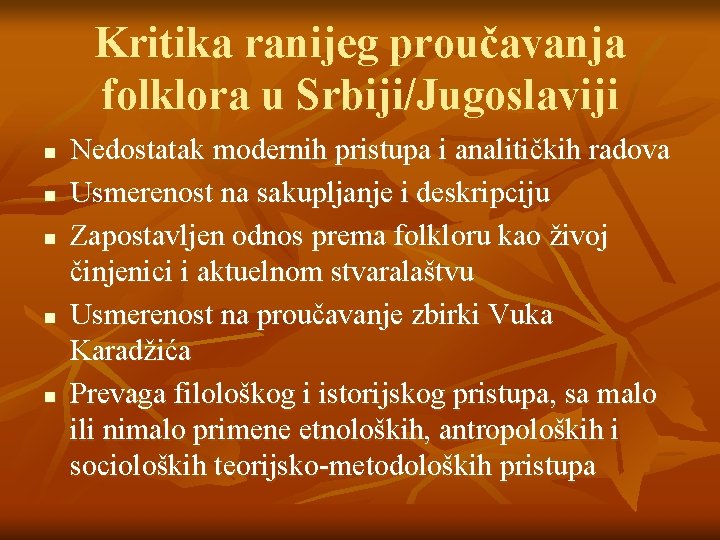 Kritika ranijeg proučavanja folklora u Srbiji/Jugoslaviji

- Nedostatak modernih pristupa i analitičkih radova
- Usmerenost na sakupljanje i deskripciju
- Zapostavljen odnos prema folkloru kao živoj činjenici i aktuelnom stvaralaštvu
- Usmerenost na proučavanje zbirki Vuka Karadžića
- Prevaga filološkog i istorijskog pristupa, sa malo ili nimalo primene etnoloških, antropoloških i socioloških teorijsko-metodoloških pristupa